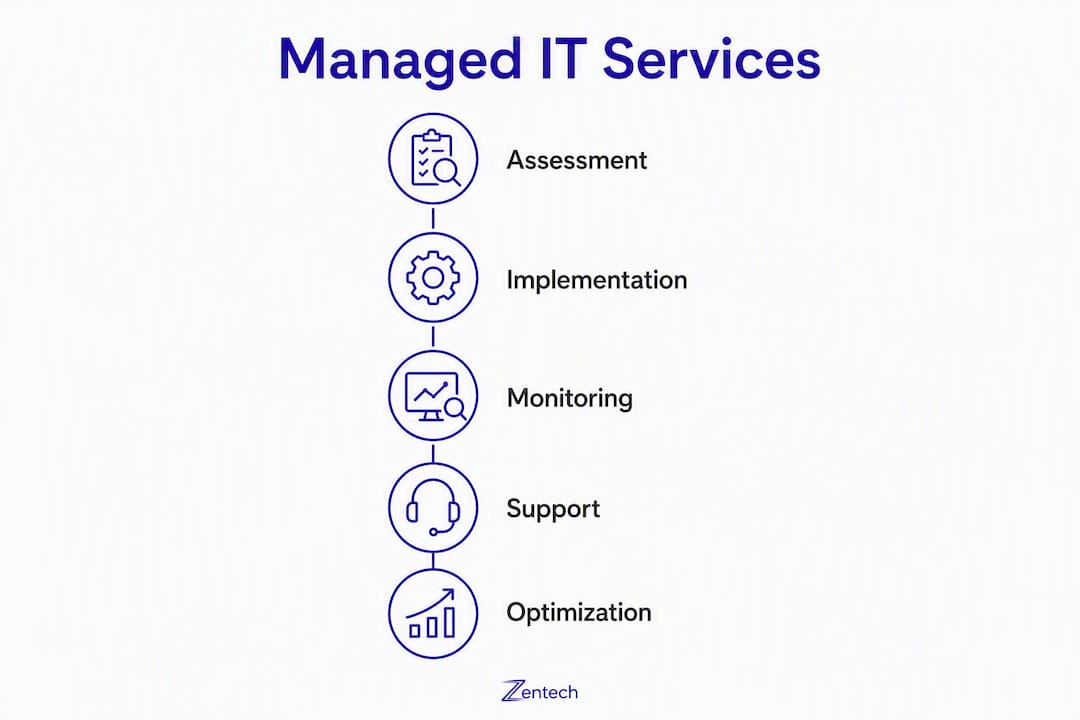 Managed IT Services

Assessment

Implementation

Monitoring

Support

Optimization

Zentech